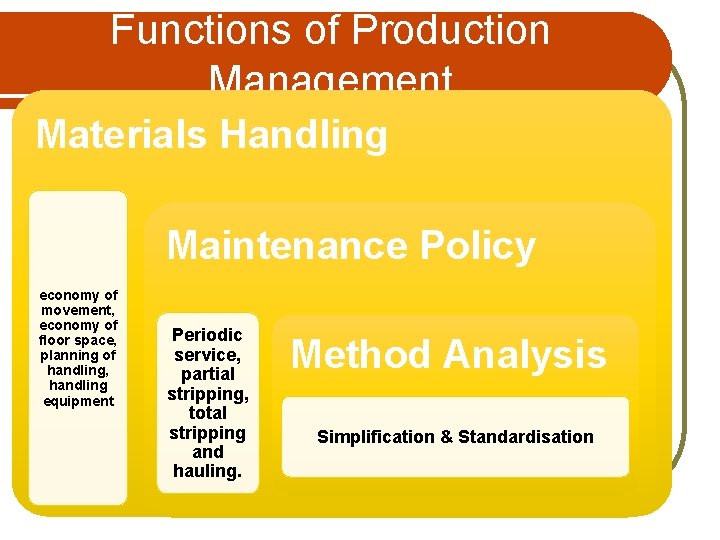 Functions of Production Management

Materials Handling

economy of movement, economy of floor space, planning of handling, handling equipment

Maintenance Policy

Periodic service, partial stripping, total stripping and hauling.

Method Analysis

Simplification & Standardisation